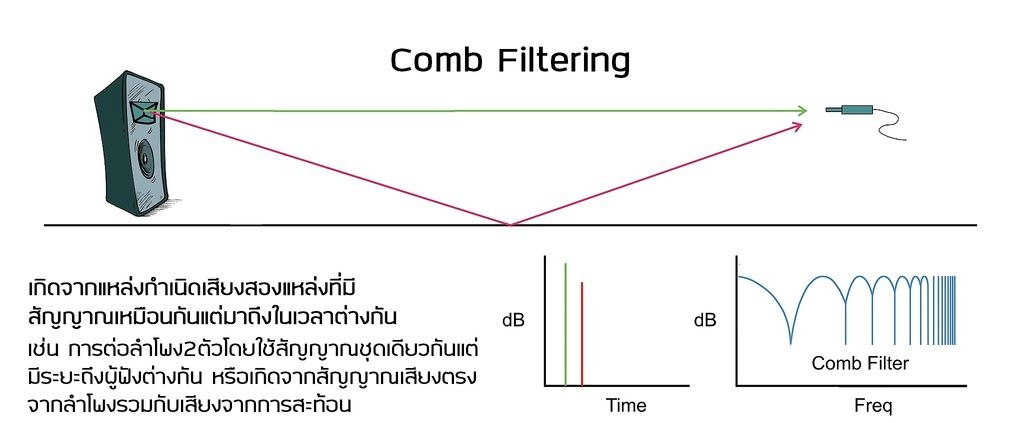 Comb Filtering

เกิดจากแหล่งกำเนิดเสียงสองแหล่งที่มีสัญญาณเหมือนกันแต่มาถึงในเวลาต่างกัน เช่น การต่อลำโพง2ตัวโดยใช้สัญญาณชุดเดียวกันแต่มีระยะถึงผู้ฟังต่างกัน หรือเกิดจากสัญญาณเสียงตรงจากลำโพงรวมกับเสียงจากการสะท้อน

dB

Time

dB

Comb Filter

Freq